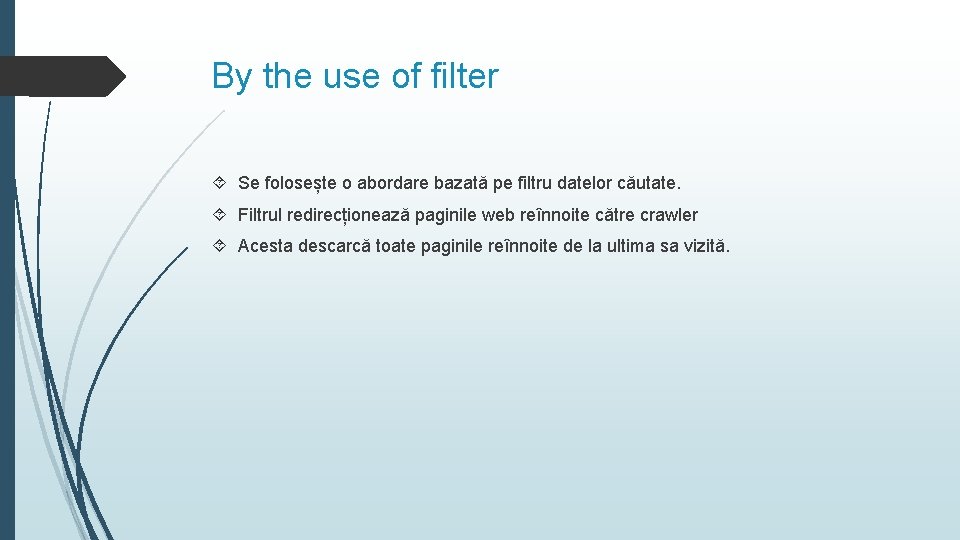 By the use of filter

Se folosește o abordare bazată pe filtru datelor căutate.

Filtrul redirecționează paginile web reînnoite către crawler

Acesta descarcă toate paginile reînnoite de la ultima sa vizită.